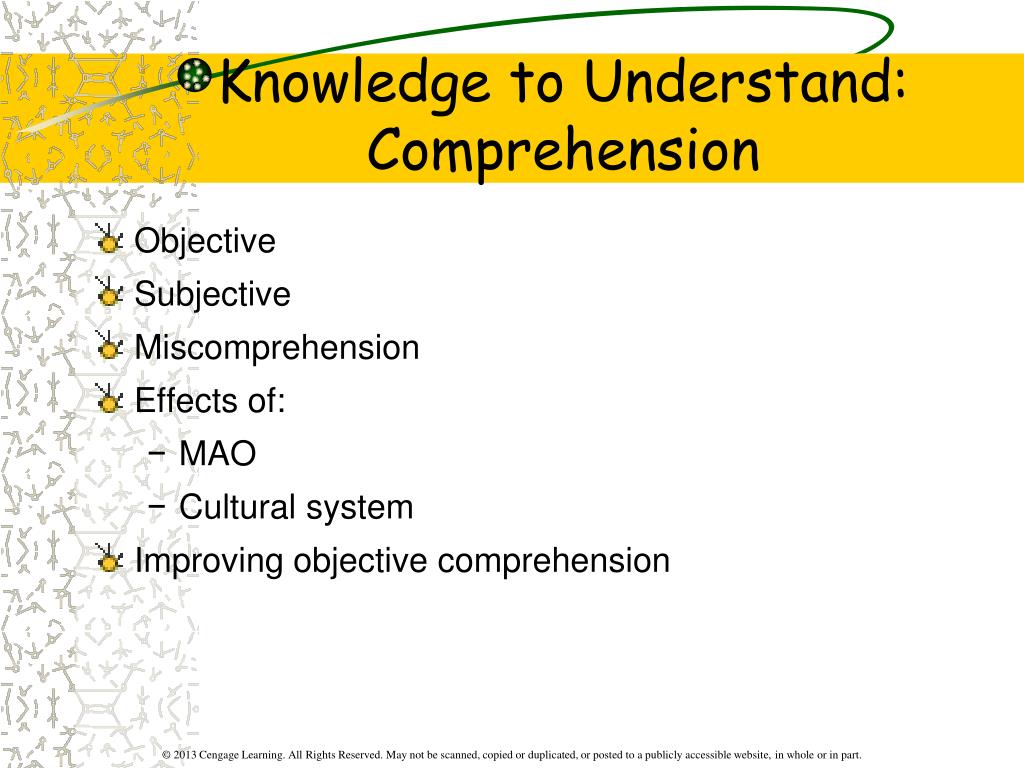 Knowledge to Understand: Comprehension

Objective
Subjective
Miscomprehension
Effects of:
– MAO
– Cultural system
Improving objective comprehension

© 2013 Cengage Learning. All Rights Reserved. May not be scanned, copied or duplicated, or posted to a publicly accessible website, in whole or in part.